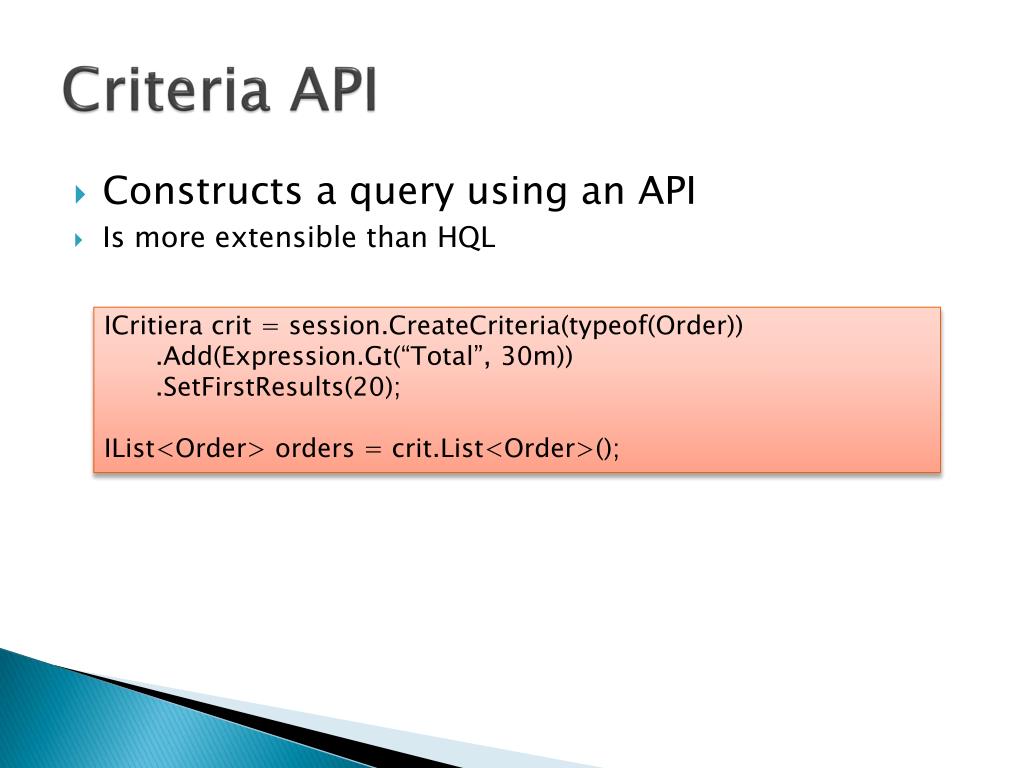 Criteria API

Constructs a query using an API
Is more extensible than HQL

ICritiera crit = session.CreateCriteria(typeof(Order))
.Add(Expression.Gt(“Total”, 30m))
.SetFirstResults(20);

IList<Order> orders = crit.List<Order>();